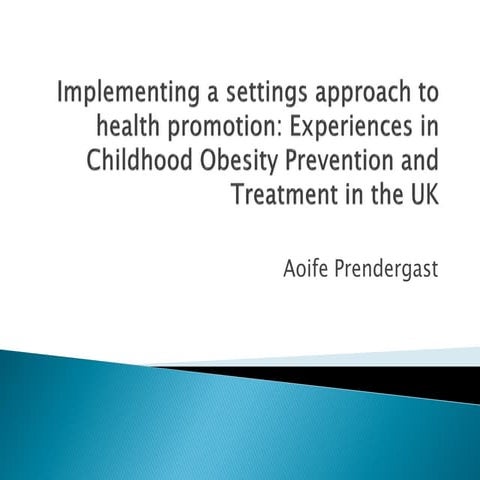 Implementing a settings approach to health promotion: Experiences in Childhood Obesity Prevention and Treatment in the UK

Aoife Prendergast